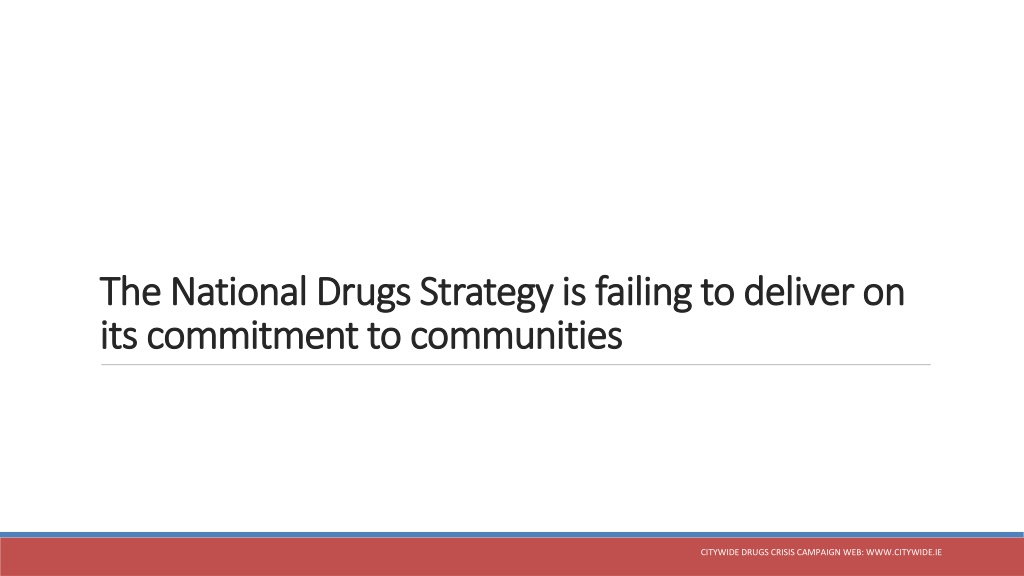 The National Drugs Strategy is failing to deliver on its commitment to communities

CITYWIDE DRUGS CRISIS CAMPAIGN WEB: WWW.CITYWIDE.IE